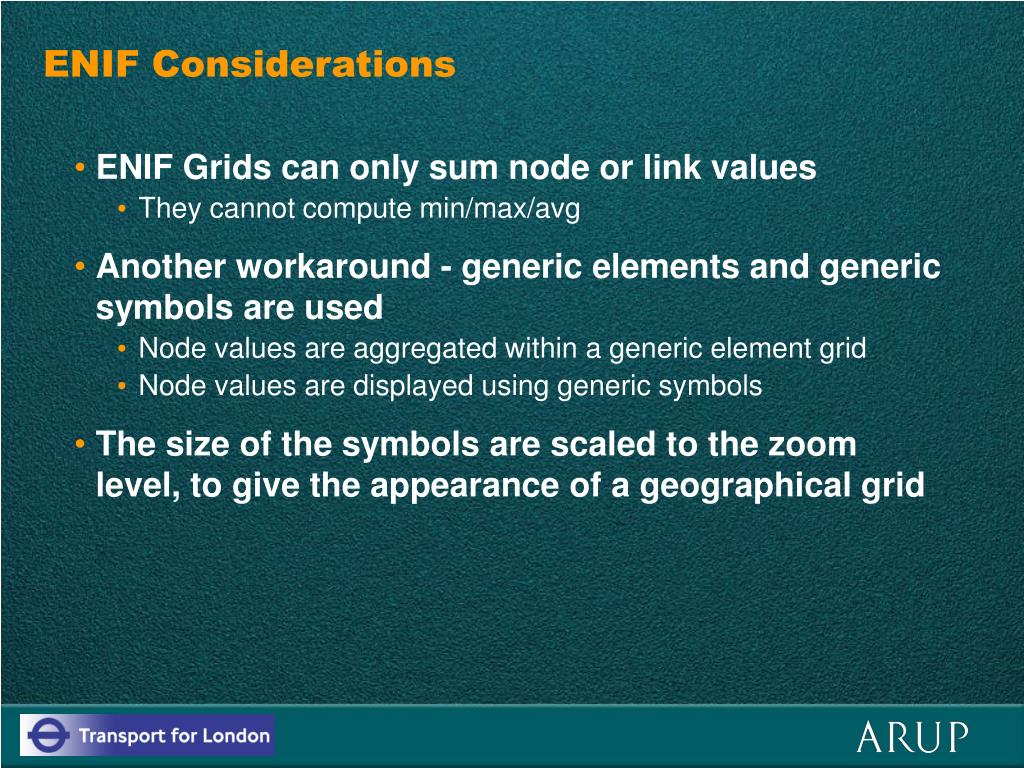 ENIF Considerations

• ENIF Grids can only sum node or link values
  • They cannot compute min/max/avg

• Another workaround - generic elements and generic symbols are used
  • Node values are aggregated within a generic element grid
  • Node values are displayed using generic symbols

• The size of the symbols are scaled to the zoom level, to give the appearance of a geographical grid

Transport for London

ARUP